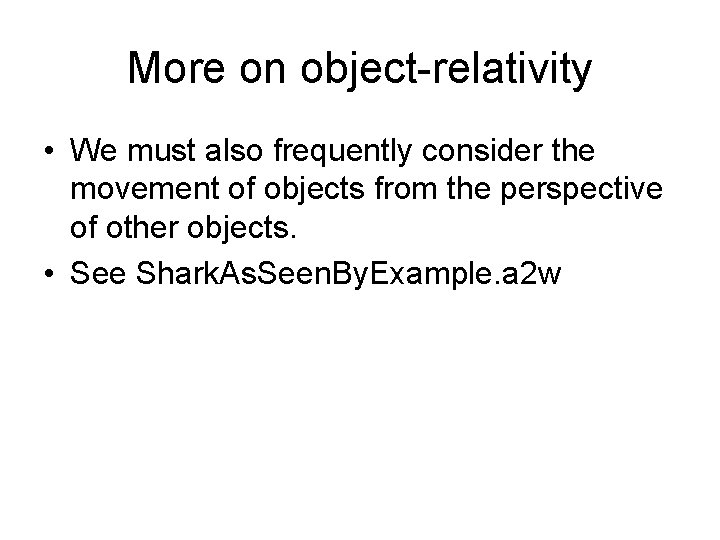 More on object-relativity

• We must also frequently consider the movement of objects from the perspective of other objects.

• See SharkAsSeenByExample.a2w